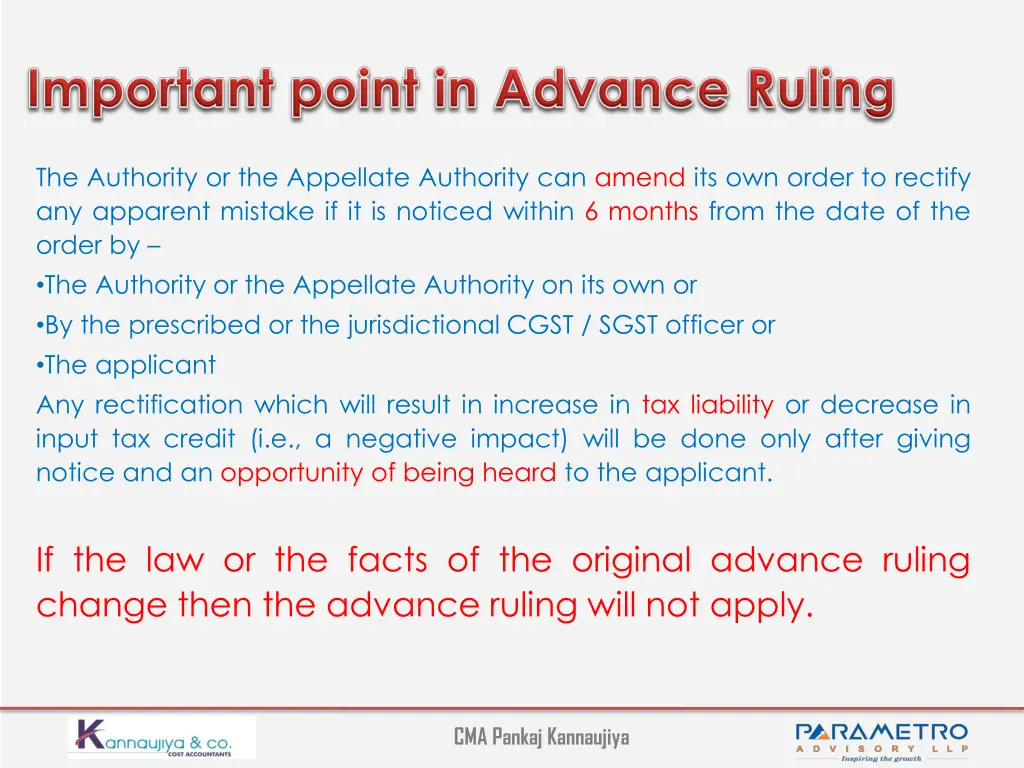 Important point in Advance Ruling

The Authority or the Appellate Authority can amend its own order to rectify any apparent mistake if it is noticed within 6 months from the date of the order by –

•The Authority or the Appellate Authority on its own or

•By the prescribed or the jurisdictional CGST / SGST officer or

•The applicant

Any rectification which will result in increase in tax liability or decrease in input tax credit (i.e., a negative impact) will be done only after giving notice and an opportunity of being heard to the applicant.

If the law or the facts of the original advance ruling change then the advance ruling will not apply.

Kannaujiya & co.
COST ACCOUNTANTS

CMA Pankaj Kannaujiya

PARAMETRO
ADVISORY LLP
Inspiring the growth